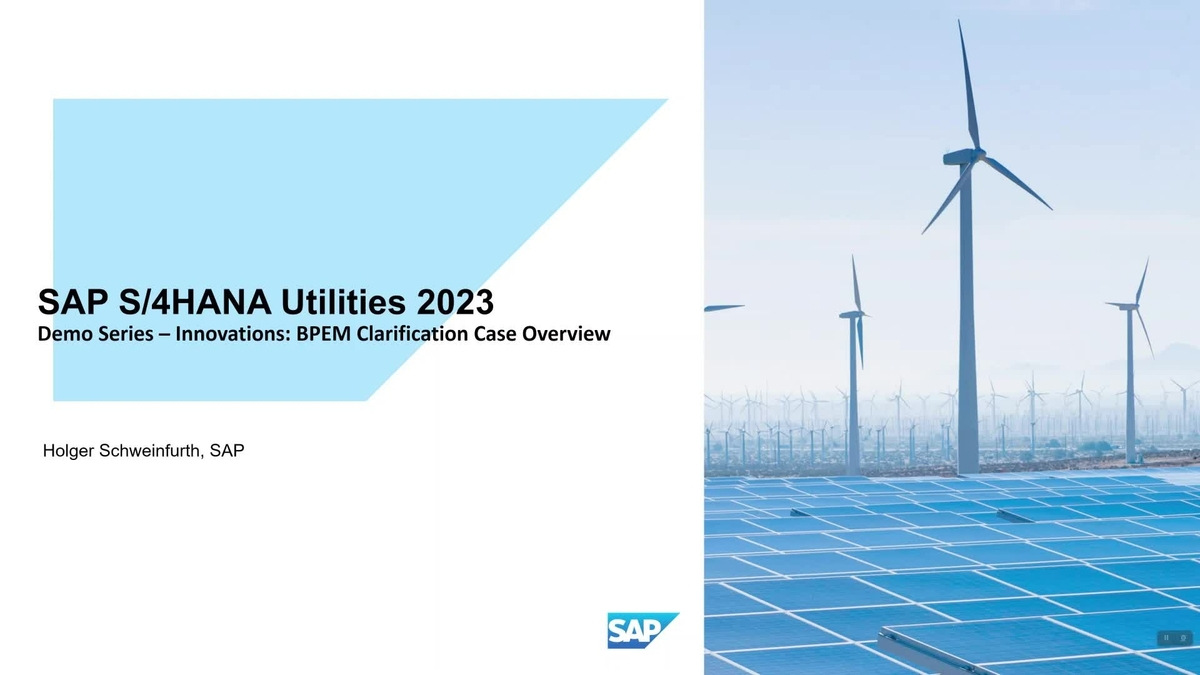 SAP S/4HANA Utilities 2023
Demo Series – Innovations: BPEM Clarification Case Overview

Holger Schweinfurth, SAP

SAP